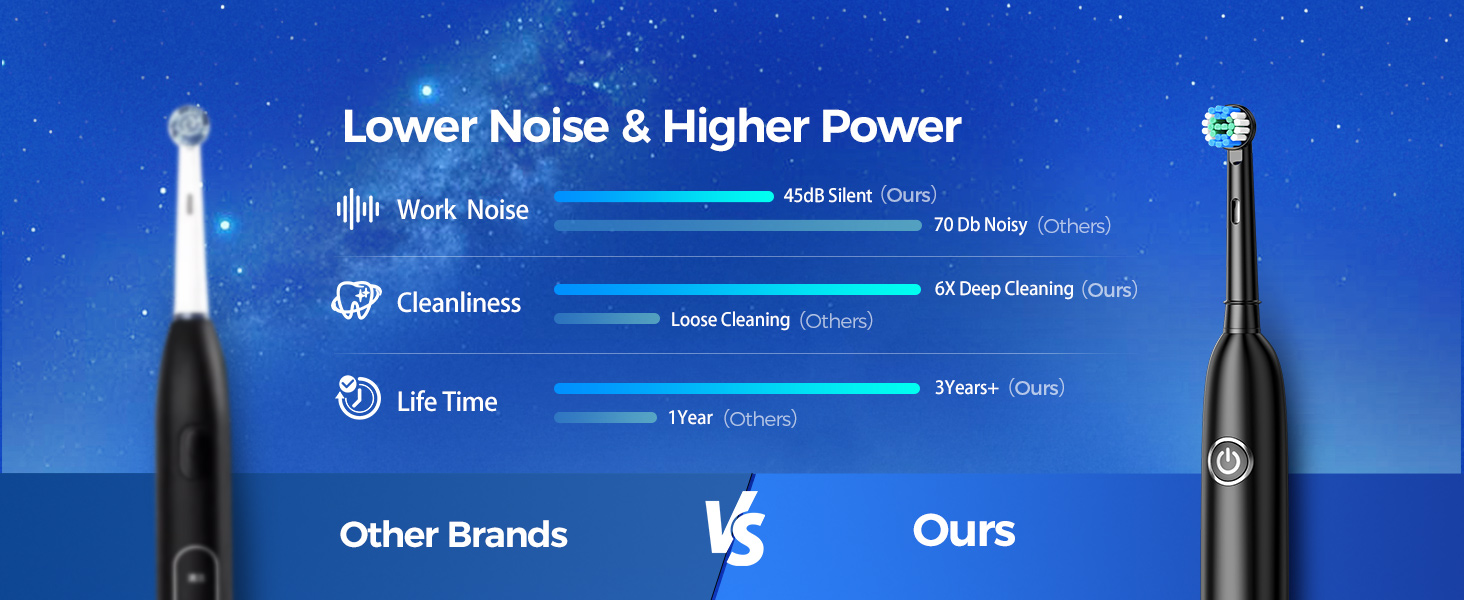 Lower Noise & Higher Power

Work Noise
45dB Silent (Ours)
70 Db Noisy (Others)

Cleanliness
6X Deep Cleaning (Ours)
Loose Cleaning (Others)

Life Time
3Years+ (Ours)
1Year (Others)

Other Brands VS Ours